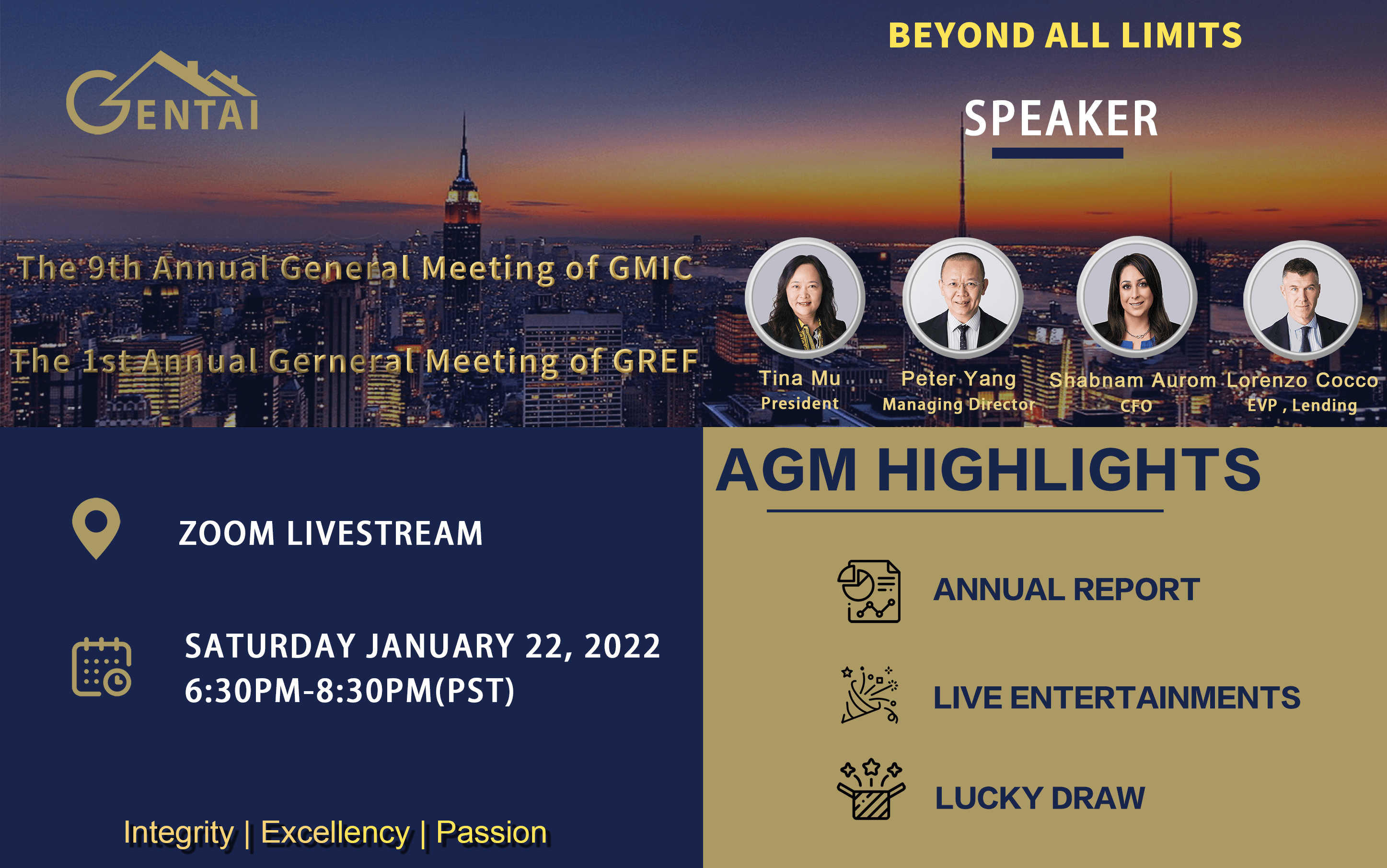 GENTAI

BEYOND ALL LIMITS

SPEAKER

The 9th Annual General Meeting of GMIC

The 1st Annual Gerneral Meeting of GREF

Tina Mu
President

Peter Yang
Managing Director

Shabnam Aurom
CFO

Lorenzo Cocco
EVP , Lending

ZOOM LIVESTREAM

SATURDAY JANUARY 22, 2022
6:30PM-8:30PM(PST)

Integrity | Excellency | Passion

AGM HIGHLIGHTS

ANNUAL REPORT

LIVE ENTERTAINMENTS

LUCKY DRAW